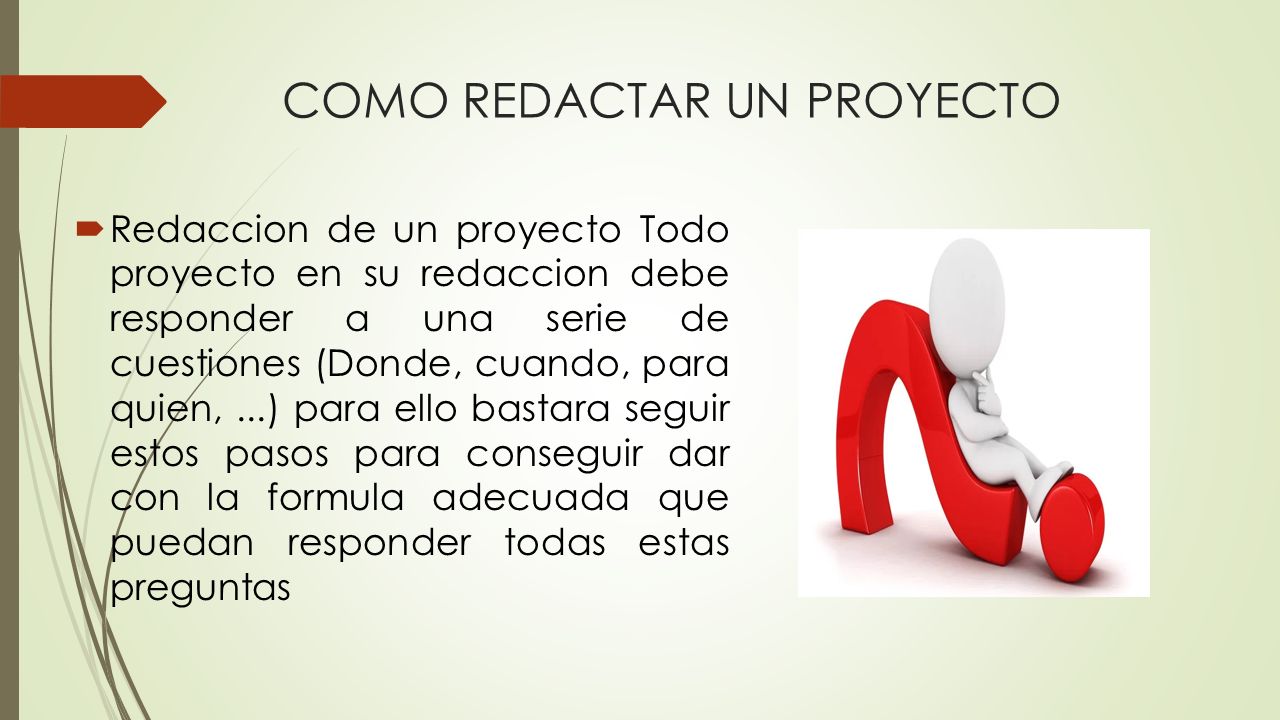 COMO REDACTAR UN PROYECTO

Redaccion de un proyecto Todo proyecto en su redaccion debe responder a una serie de cuestiones (Donde, cuando, para quien, ...) para ello bastara seguir estos pasos para conseguir dar con la formula adecuada que puedan responder todas estas preguntas